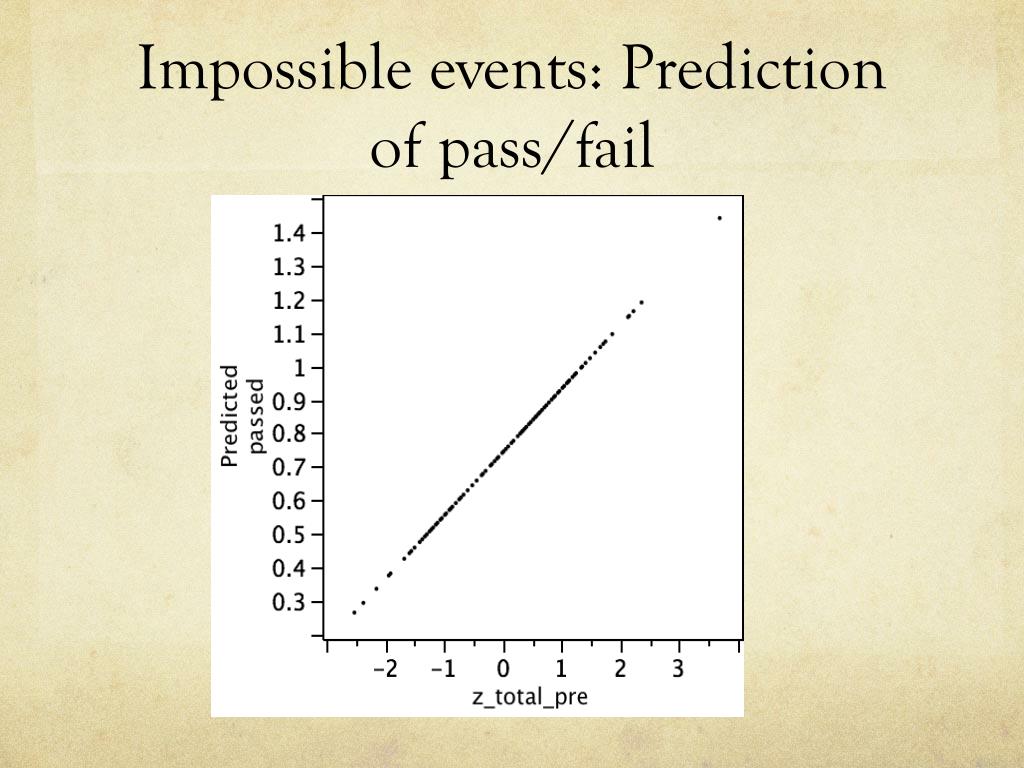 Impossible events: Prediction of pass/fail

Predicted passed

1.4
1.3
1.2
1.1
1
0.9
0.8
0.7
0.6
0.5
0.4
0.3

−2 −1 0 1 2 3

z_total_pre